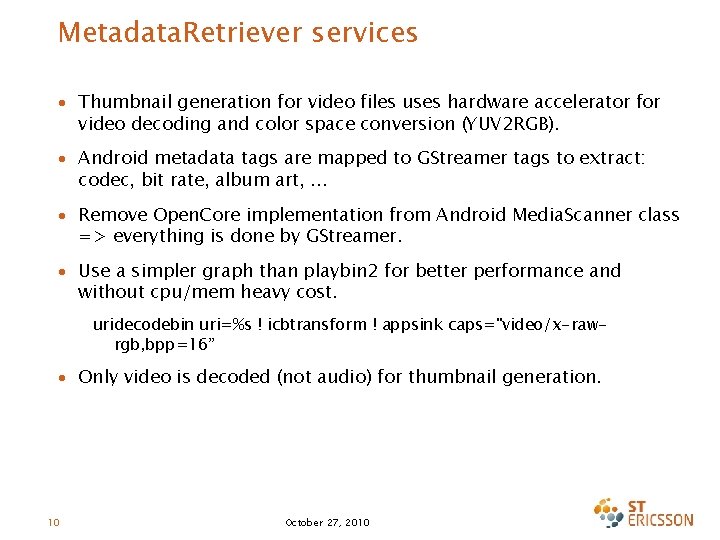 MetadataRetriever services

• Thumbnail generation for video files uses hardware accelerator for video decoding and color space conversion (YUV2RGB).

• Android metadata tags are mapped to GStreamer tags to extract: codec, bit rate, album art, ...

• Remove OpenCore implementation from Android MediaScanner class => everything is done by GStreamer.

• Use a simpler graph than playbin2 for better performance and without cpu/mem heavy cost.

uridecodebin uri=%s ! icbtransform ! appsink caps="video/x-raw-rgb,bpp=16"

• Only video is decoded (not audio) for thumbnail generation.

10

October 27, 2010

ST ERICSSON